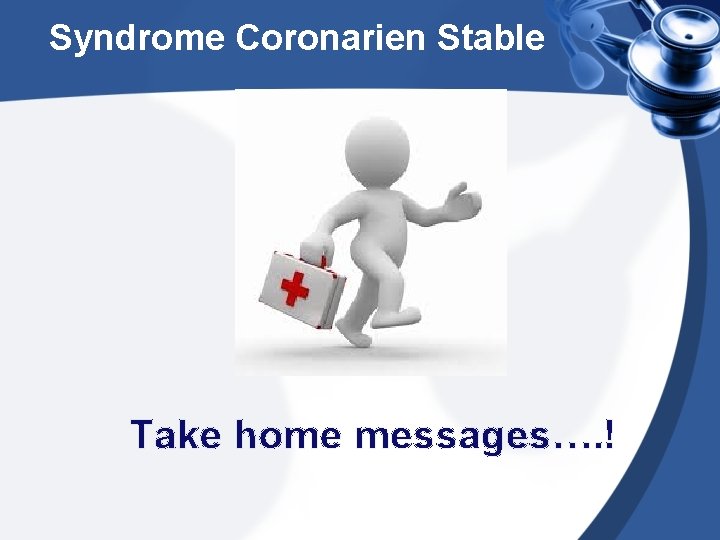 Syndrome Coronarien Stable

Take home messages….!